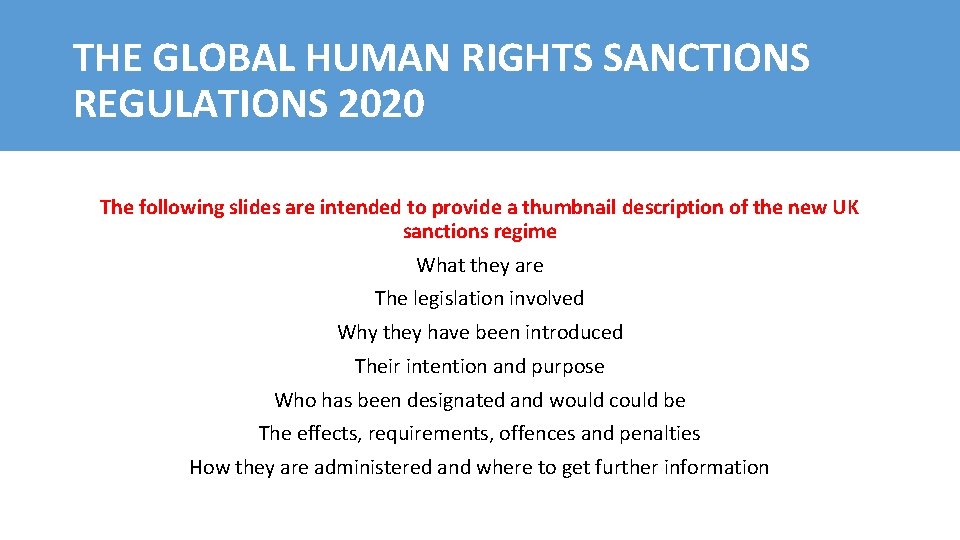 THE GLOBAL HUMAN RIGHTS SANCTIONS REGULATIONS 2020

The following slides are intended to provide a thumbnail description of the new UK sanctions regime

What they are

The legislation involved

Why they have been introduced

Their intention and purpose

Who has been designated and would could be

The effects, requirements, offences and penalties

How they are administered and where to get further information